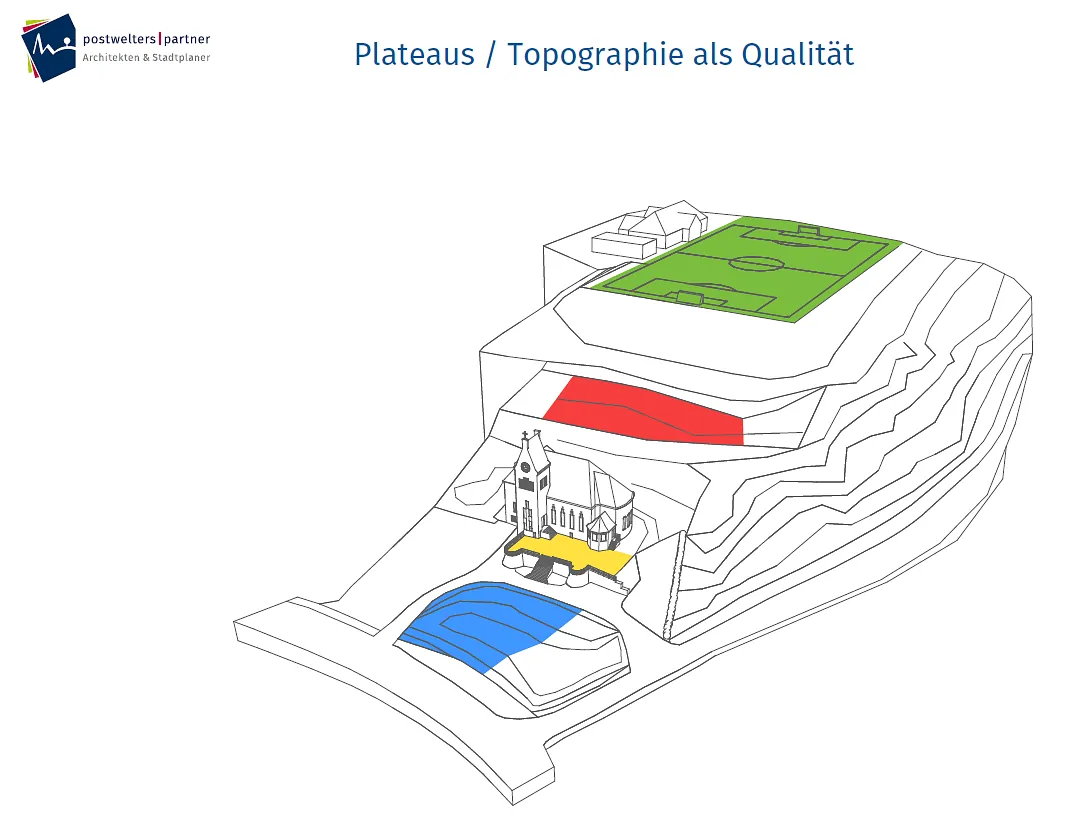 postwelters | partner
Architekten & Stadtplaner

Plateaus / Topographie als Qualität